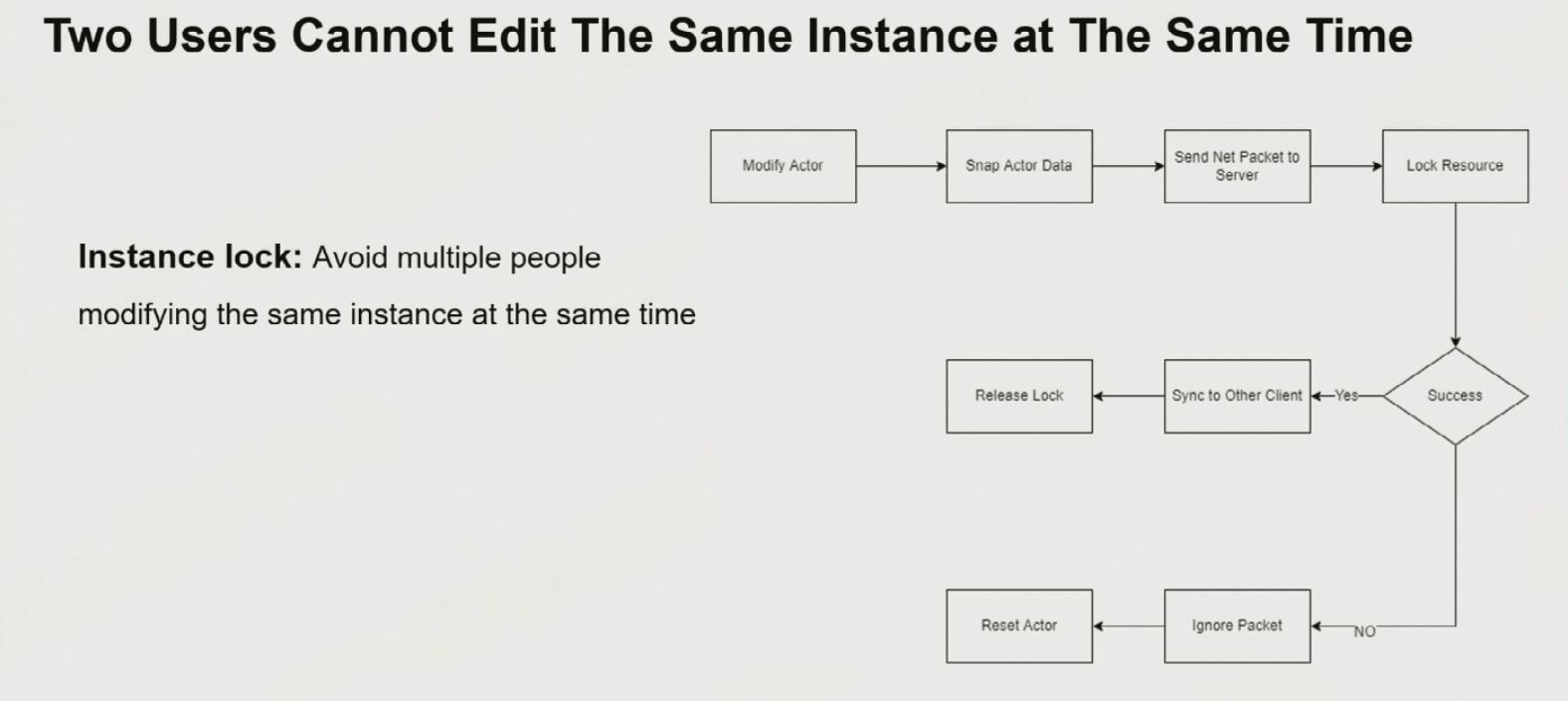 Two Users Cannot Edit The Same Instance at The Same Time

Instance lock: Avoid multiple people modifying the same instance at the same time

Modify Actor

Snap Actor Data

Send Net Packet to Server

Lock Resource

Success

Yes

Sync to Other Client

Release Lock

NO

Ignore Packet

Reset Actor